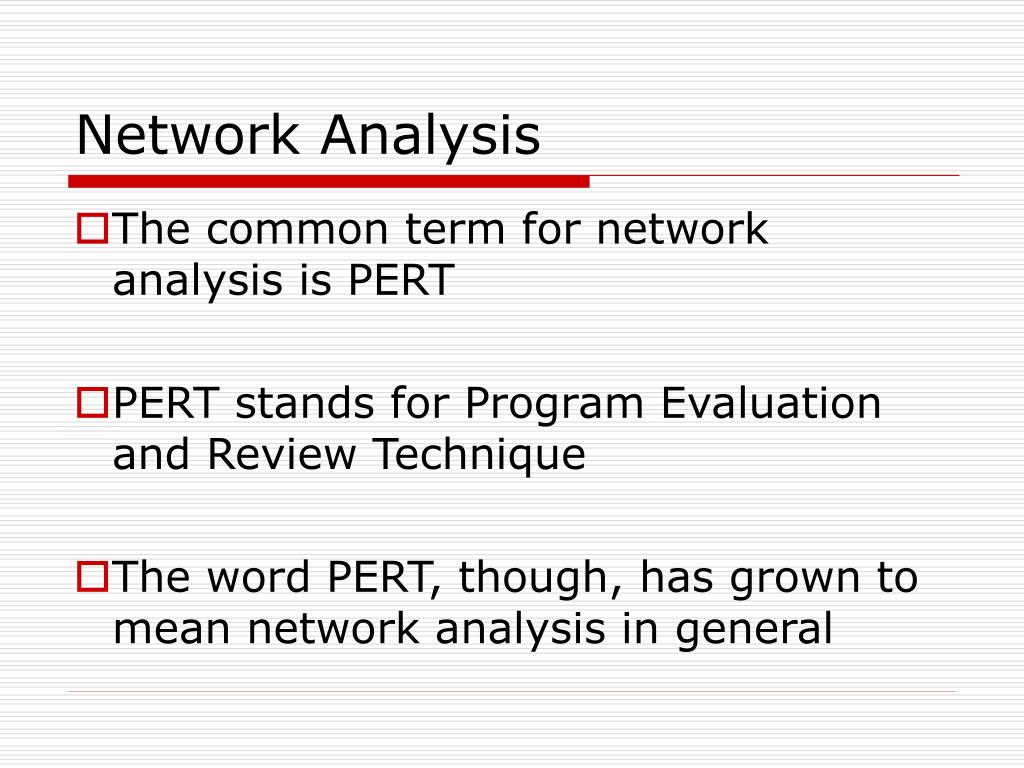 Network Analysis

The common term for network analysis is PERT

PERT stands for Program Evaluation and Review Technique

The word PERT, though, has grown to mean network analysis in general